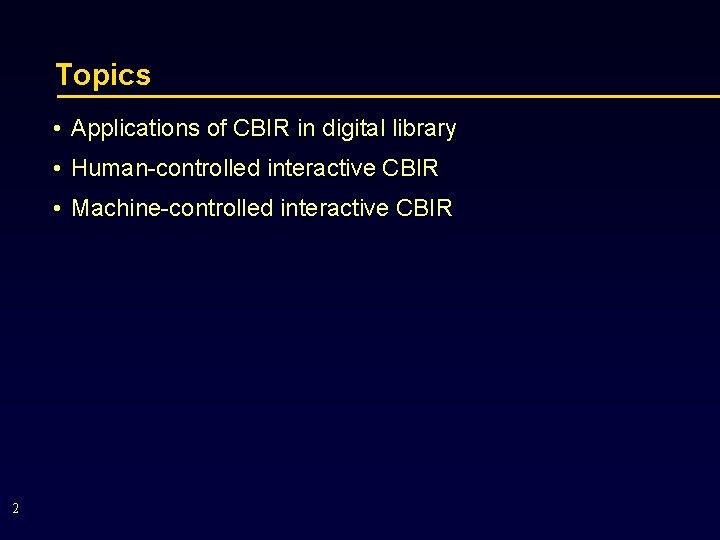 Topics

• Applications of CBIR in digital library
• Human-controlled interactive CBIR
• Machine-controlled interactive CBIR

2